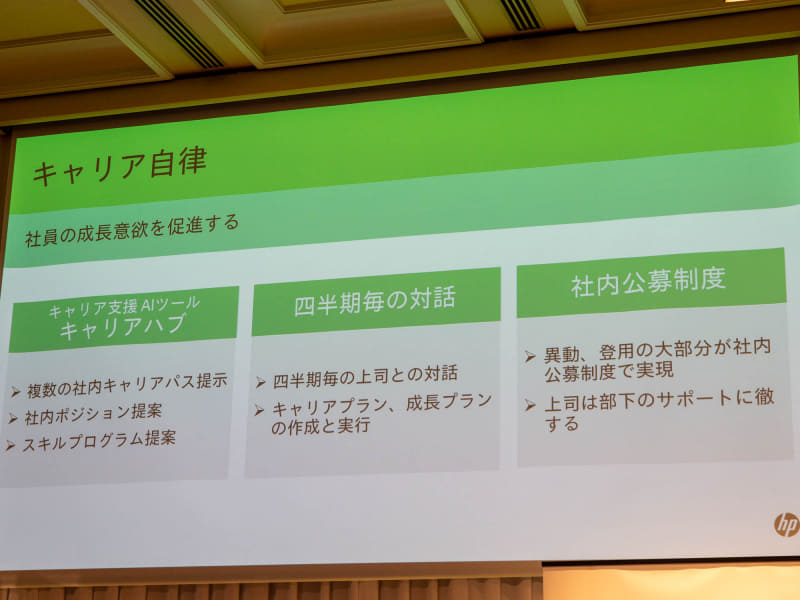 キャリア自律

社員の成長意欲を促進する

キャリア支援 AIツール
キャリアハブ

➢ 複数の社内キャリアパス提示
➢ 社内ポジション提案
➢ スキルプログラム提案

四半期毎の対話

➢ 四半期毎の上司との対話
➢ キャリアプラン、成長プランの作成と実行

社内公募制度

➢ 異動、登用の大部分が社内公募制度で実現
➢ 上司は部下のサポートに徹する

hp